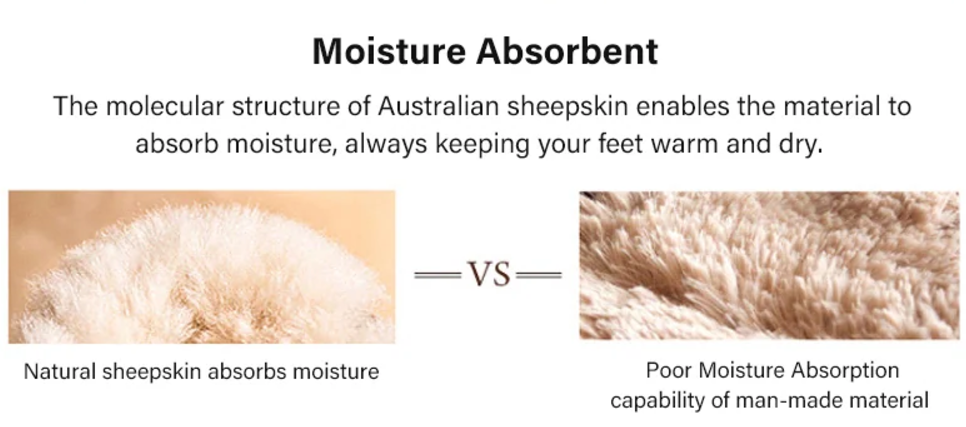 Moisture Absorbent

The molecular structure of Australian sheepskin enables the material to absorb moisture, always keeping your feet warm and dry.

VS

Natural sheepskin absorbs moisture

Poor Moisture Absorption capability of man-made material